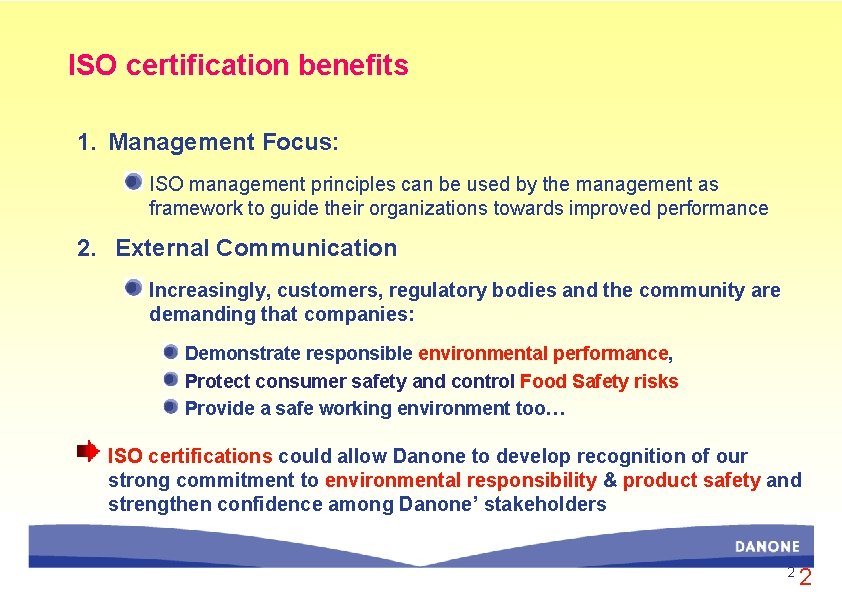 ISO certification benefits

1. Management Focus:

• ISO management principles can be used by the management as framework to guide their organizations towards improved performance

2. External Communication

• Increasingly, customers, regulatory bodies and the community are demanding that companies:

• Demonstrate responsible environmental performance,
• Protect consumer safety and control Food Safety risks
• Provide a safe working environment too…

➡ ISO certifications could allow Danone to develop recognition of our strong commitment to environmental responsibility & product safety and strengthen confidence among Danone' stakeholders

DANONE

2 2